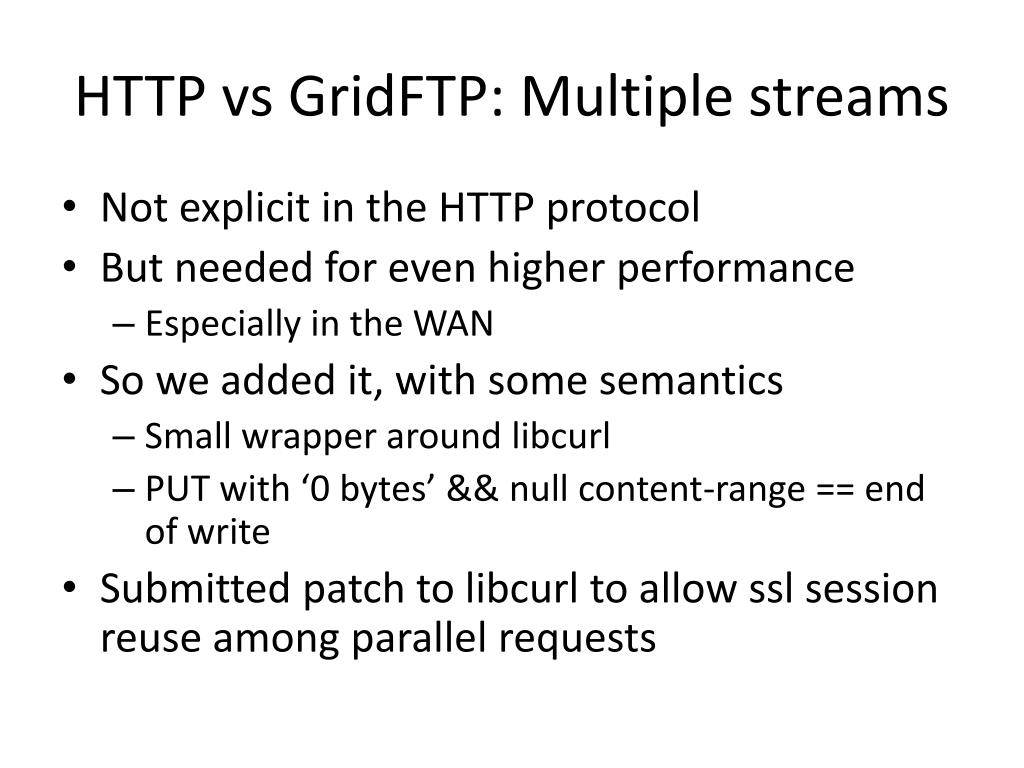 HTTP vs GridFTP: Multiple streams

• Not explicit in the HTTP protocol
• But needed for even higher performance
– Especially in the WAN
• So we added it, with some semantics
– Small wrapper around libcurl
– PUT with ‘0 bytes’ && null content-range == end of write
• Submitted patch to libcurl to allow ssl session reuse among parallel requests